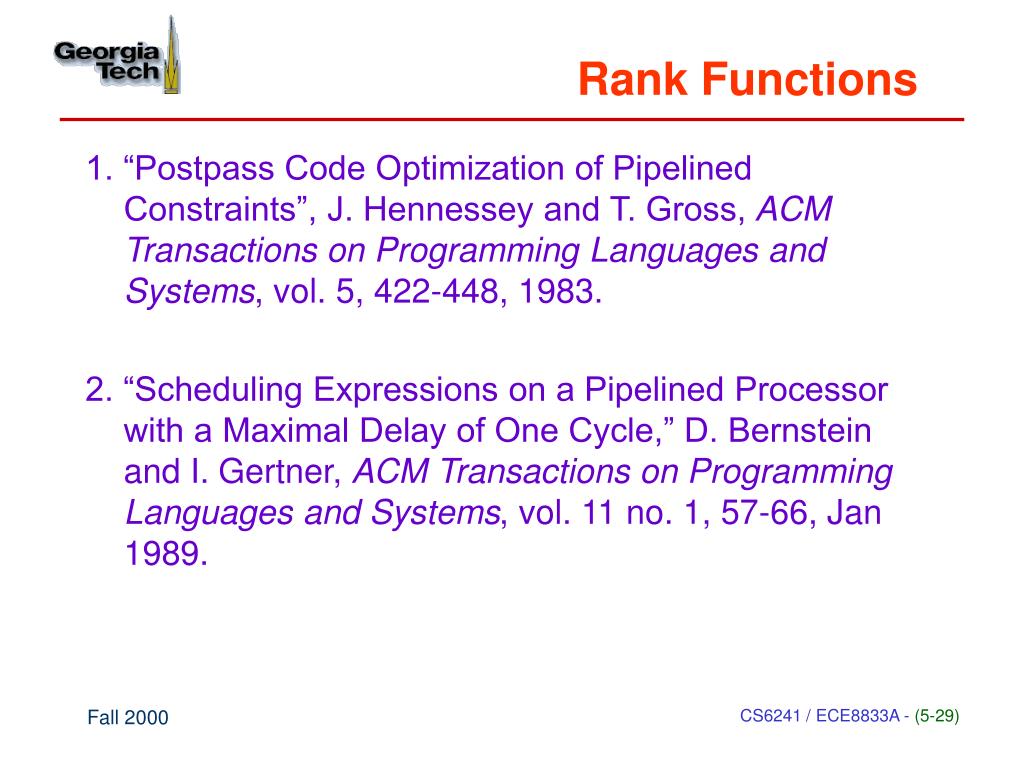 Georgia Tech

Rank Functions

1. “Postpass Code Optimization of Pipelined Constraints”, J. Hennessey and T. Gross, ACM Transactions on Programming Languages and Systems, vol. 5, 422-448, 1983.

2. “Scheduling Expressions on a Pipelined Processor with a Maximal Delay of One Cycle,” D. Bernstein and I. Gertner, ACM Transactions on Programming Languages and Systems, vol. 11 no. 1, 57-66, Jan 1989.

Fall 2000

CS6241 / ECE8833A - (5-29)